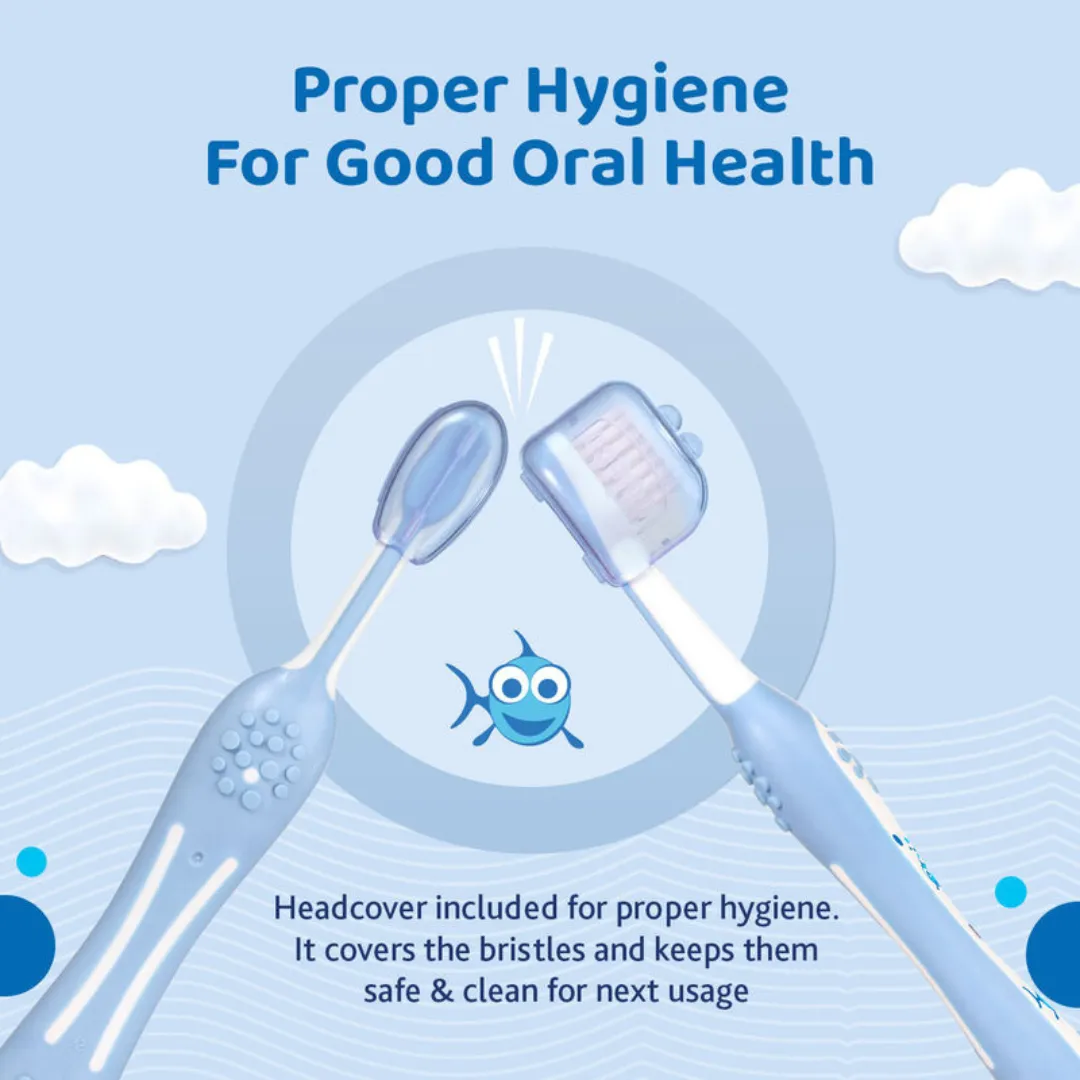 Proper Hygiene
For Good Oral Health

Headcover included for proper hygiene. It covers the bristles and keeps them safe & clean for next usage